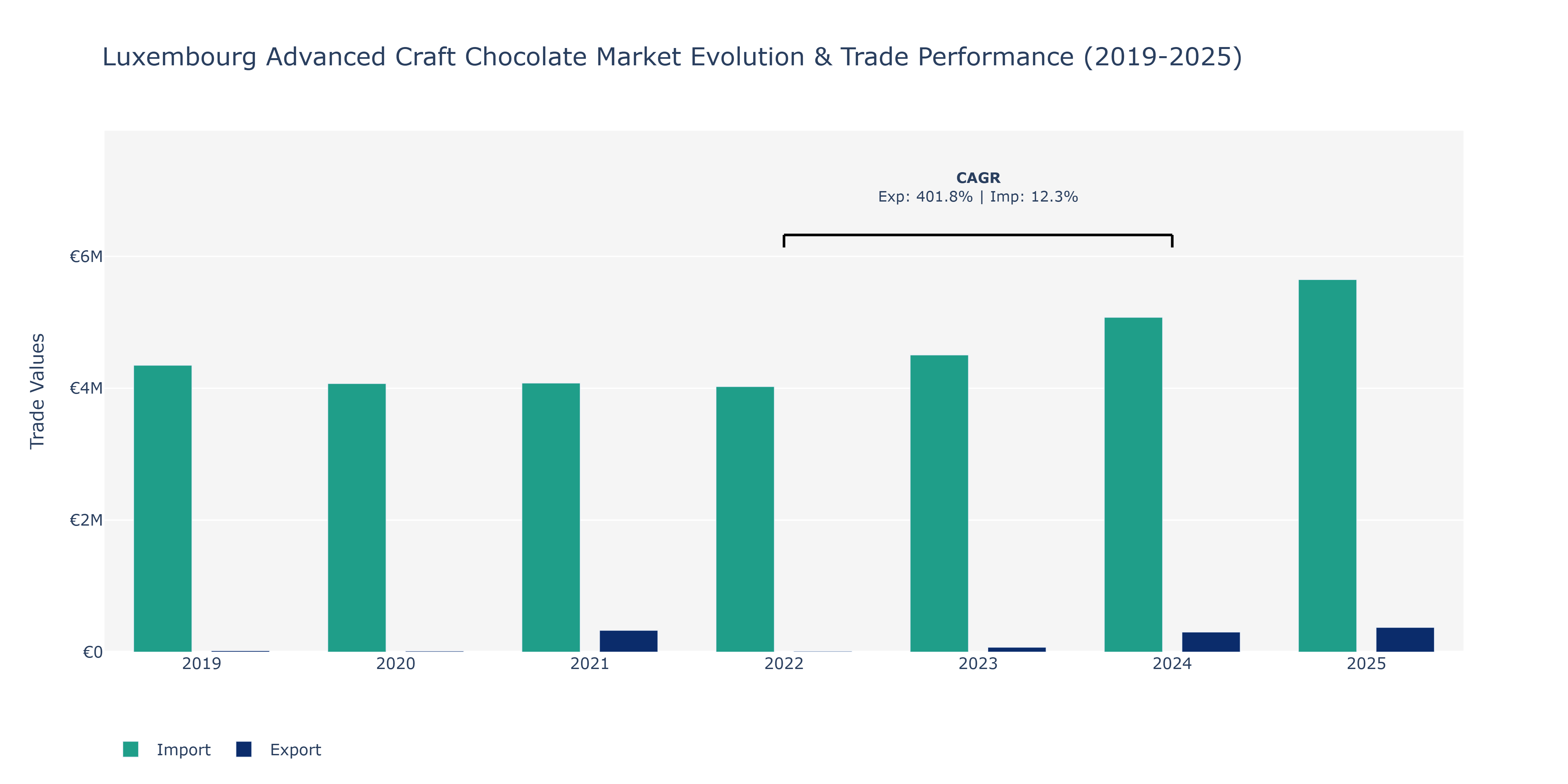 Luxembourg Advanced Craft Chocolate Market Evolution & Trade Performance (2019-2025)

CAGR
Exp: 401.8% | Imp: 12.3%

Trade Values

€6M
€4M
€2M
€0

2019
2020
2021
2022
2023
2024
2025

Import
Export